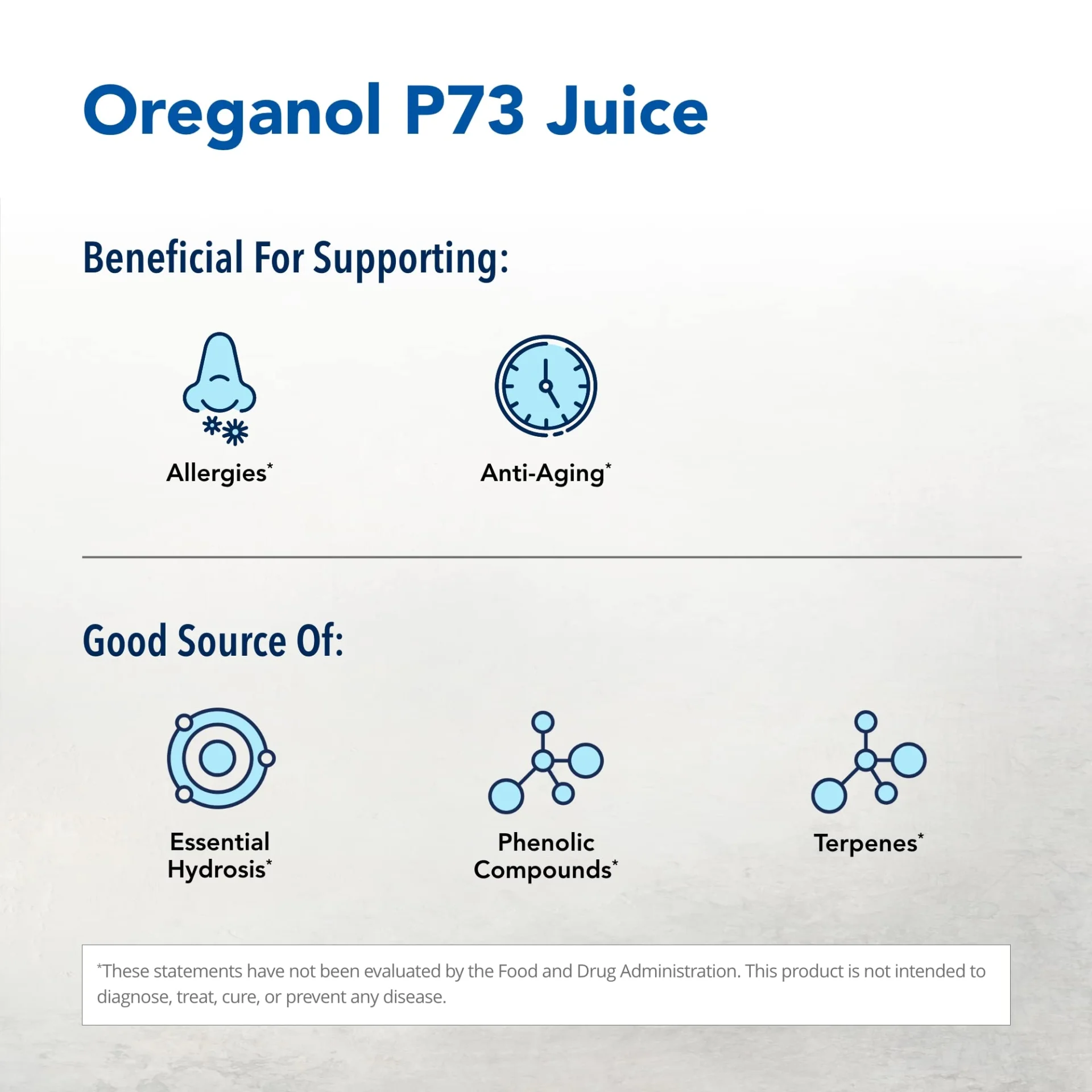 Oreganol P73 Juice

Beneficial For Supporting:

Allergies*

Anti-Aging*

Good Source Of:

Essential Hydrosis*

Phenolic Compounds*

Terpenes*

*These statements have not been evaluated by the Food and Drug Administration. This product is not intended to diagnose, treat, cure, or prevent any disease.